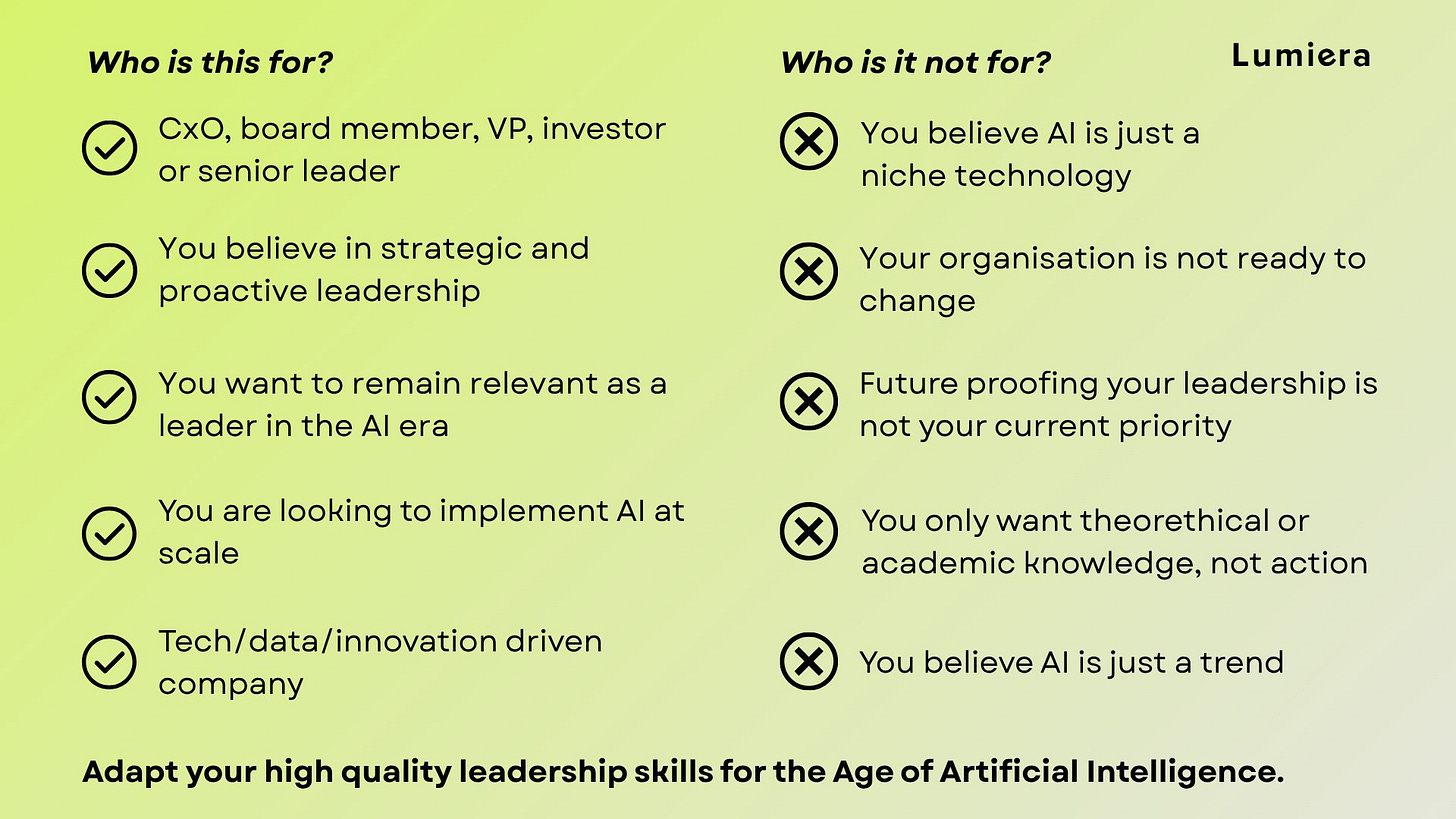 Who is this for?

CxO, board member, VP, investor or senior leader

You believe in strategic and proactive leadership

You want to remain relevant as a leader in the AI era

You are looking to implement AI at scale

Tech/data/innovation driven company

Who is it not for?

Lumiera

You believe AI is just a niche technology

Your organisation is not ready to change

Future proofing your leadership is not your current priority

You only want theorethical or academic knowledge, not action

You believe AI is just a trend

Adapt your high quality leadership skills for the Age of Artificial Intelligence.